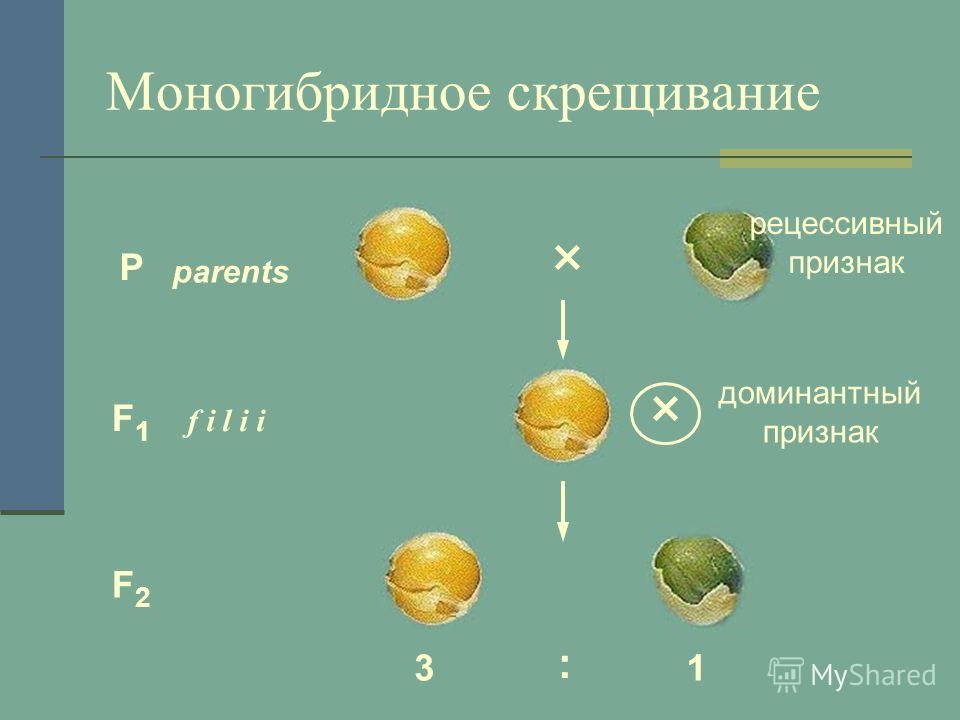 Моногибридное скрещивание

P parents

×

рецессивный признак

$F_1$ f i l i i

×

доминантный признак

$F_2$

3 : 1

MyShared